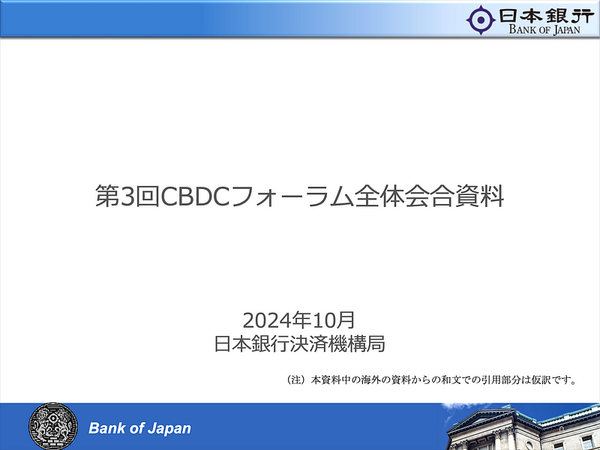 日本銀行
BANK OF JAPAN

第3回CBDCフォーラム全体会合資料

2024年10月
日本銀行決済機構局

（注）本資料中の海外の資料からの和文での引用部分は仮訳です。

Bank of Japan